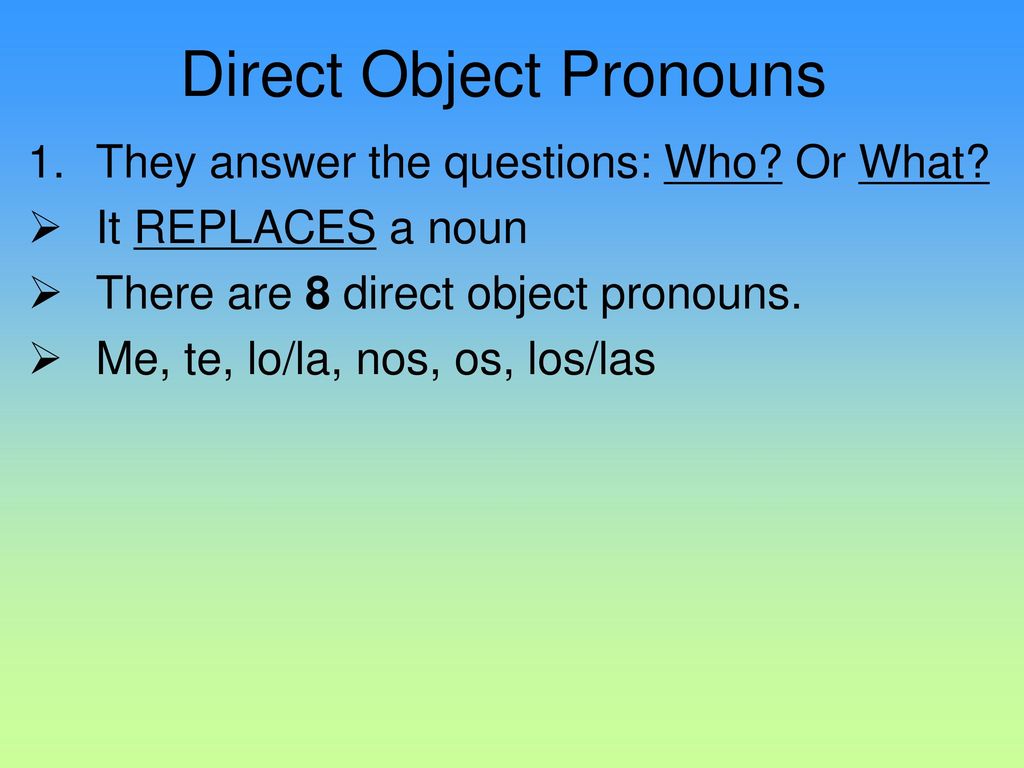 Direct Object Pronouns

1. They answer the questions: Who? Or What?

➢ It REPLACES a noun

➢ There are 8 direct object pronouns.

➢ Me, te, lo/la, nos, os, los/las